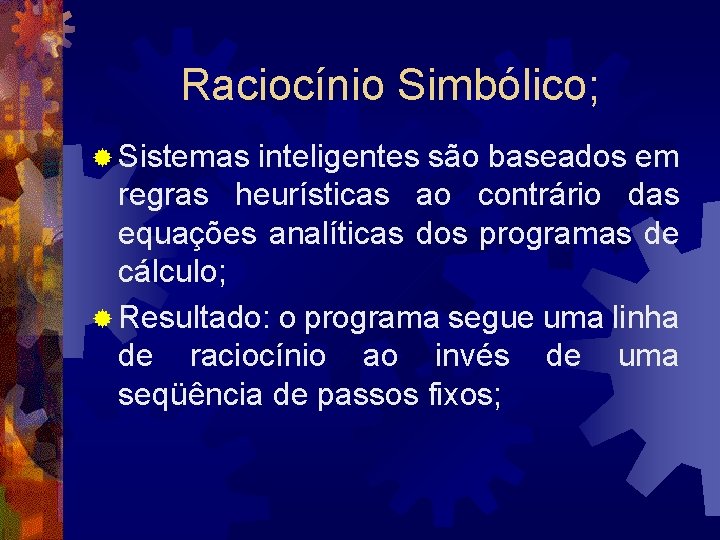 Raciocínio Simbólico;

Sistemas inteligentes são baseados em regras heurísticas ao contrário das equações analíticas dos programas de cálculo;

Resultado: o programa segue uma linha de raciocínio ao invés de uma seqüência de passos fixos;